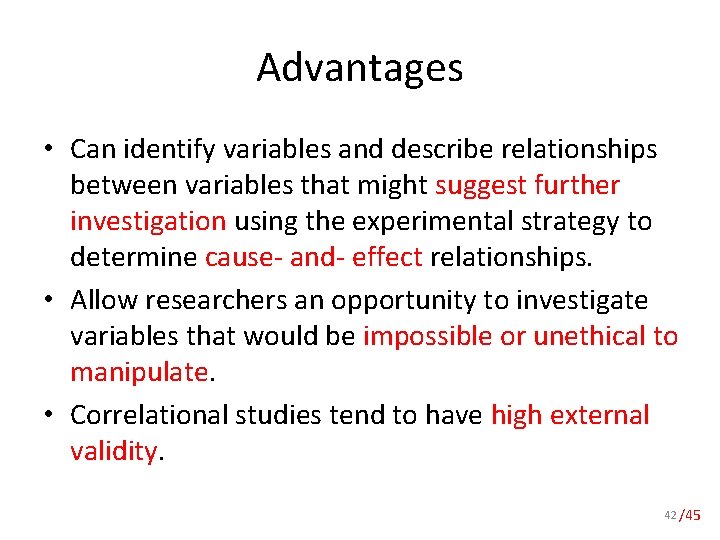 Advantages

• Can identify variables and describe relationships between variables that might suggest further investigation using the experimental strategy to determine cause- and- effect relationships.

• Allow researchers an opportunity to investigate variables that would be impossible or unethical to manipulate.

• Correlational studies tend to have high external validity.

42 /45